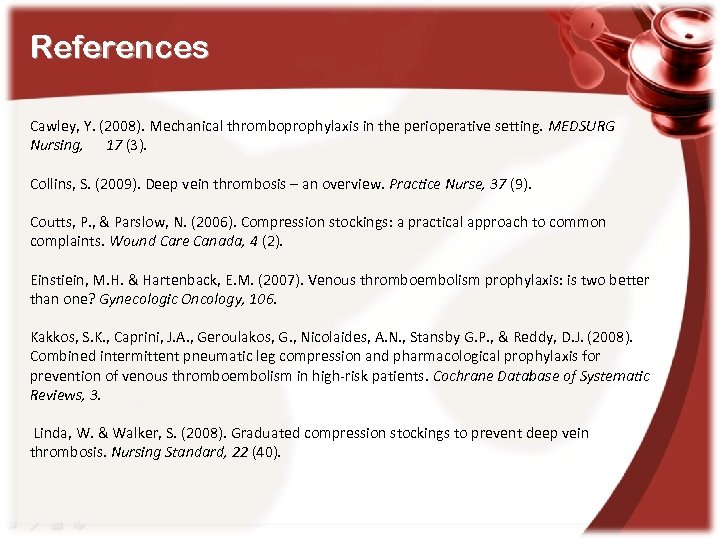 References

Cawley, Y. (2008). Mechanical thromboprophylaxis in the perioperative setting. MEDSURG Nursing, 17 (3).

Collins, S. (2009). Deep vein thrombosis – an overview. Practice Nurse, 37 (9).

Coutts, P., & Parslow, N. (2006). Compression stockings: a practical approach to common complaints. Wound Care Canada, 4 (2).

Einstiein, M.H. & Hartenback, E.M. (2007). Venous thromboembolism prophylaxis: is two better than one? Gynecologic Oncology, 106.

Kakkos, S.K., Caprini, J.A., Geroulakos, G., Nicolaides, A.N., Stansby G.P., & Reddy, D.J. (2008). Combined intermittent pneumatic leg compression and pharmacological prophylaxis for prevention of venous thromboembolism in high-risk patients. Cochrane Database of Systematic Reviews, 3.

Linda, W. & Walker, S. (2008). Graduated compression stockings to prevent deep vein thrombosis. Nursing Standard, 22 (40).